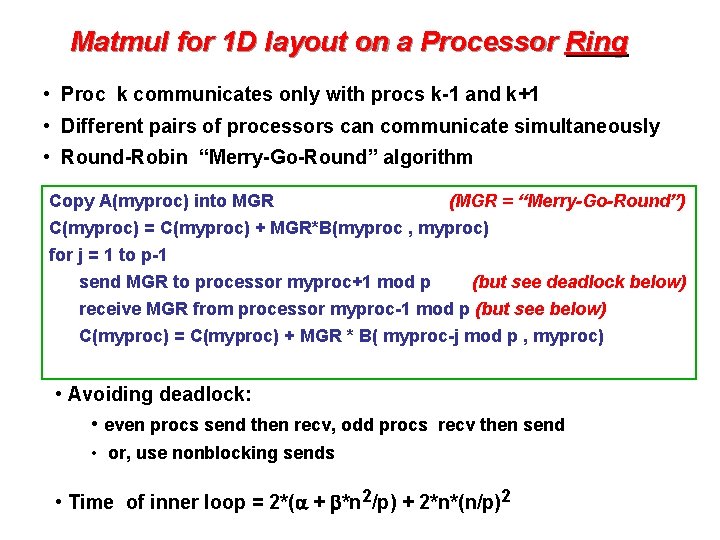 Matmul for 1D layout on a Processor Ring

• Proc k communicates only with procs k-1 and k+1
• Different pairs of processors can communicate simultaneously
• Round-Robin "Merry-Go-Round" algorithm

Copy A(myproc) into MGR (MGR = "Merry-Go-Round")
C(myproc) = C(myproc) + MGR*B(myproc , myproc)
for j = 1 to p-1
send MGR to processor myproc+1 mod p (but see deadlock below)
receive MGR from processor myproc-1 mod p (but see below)
C(myproc) = C(myproc) + MGR * B( myproc-j mod p , myproc)

• Avoiding deadlock:
• even procs send then recv, odd procs recv then send
• or, use nonblocking sends

• Time of inner loop = $2*(\alpha + \beta*n^2/p) + 2*n*(n/p)^2$